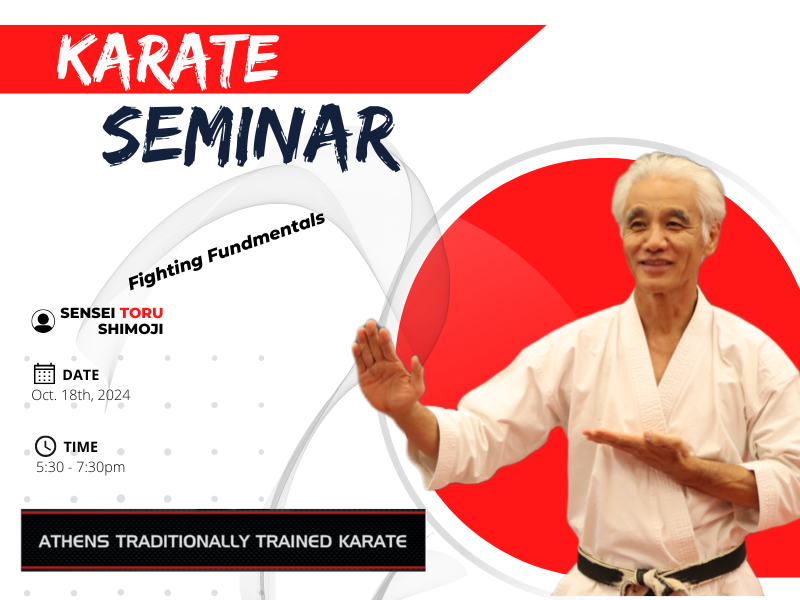 KARATE

SEMINAR

Fighting Fundmentals

SENSEI TORU SHIMOJI

DATE
Oct. 18th, 2024

TIME
5:30 - 7:30pm

ATHENS TRADITIONALLY TRAINED KARATE